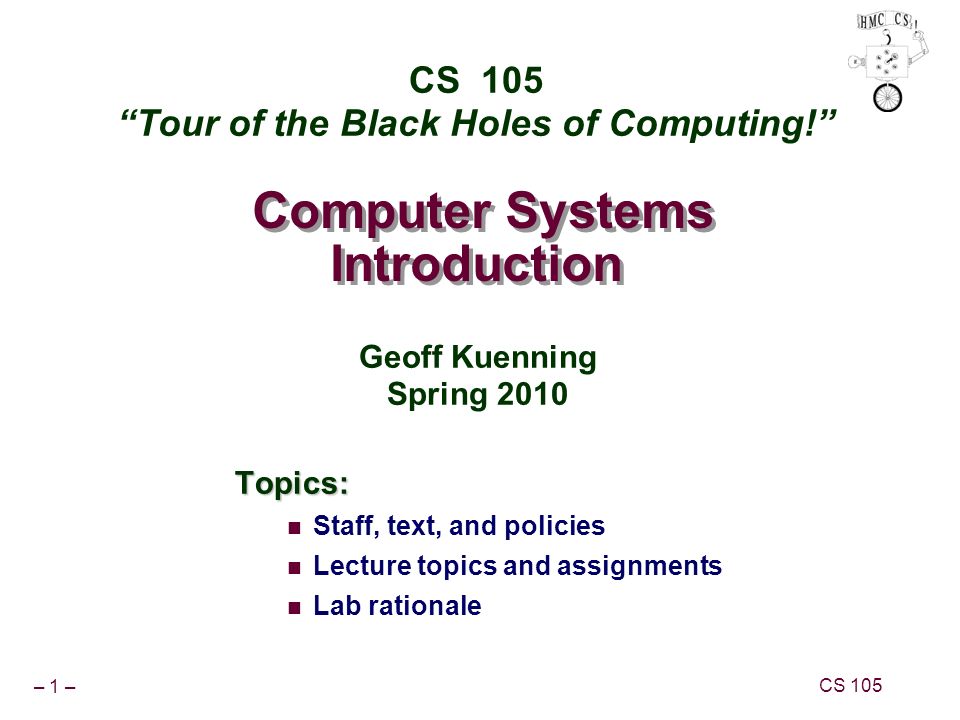 HMC CS

CS 105
“Tour of the Black Holes of Computing!”

Computer Systems Introduction

Geoff Kuenning
Spring 2010

Topics:
- Staff, text, and policies
- Lecture topics and assignments
- Lab rationale

– 1 –

CS 105